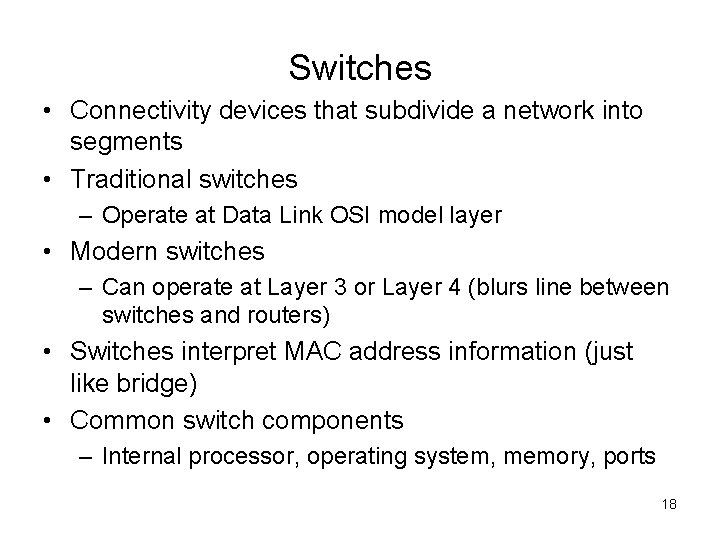 Switches

• Connectivity devices that subdivide a network into segments
• Traditional switches
– Operate at Data Link OSI model layer
• Modern switches
– Can operate at Layer 3 or Layer 4 (blurs line between switches and routers)
• Switches interpret MAC address information (just like bridge)
• Common switch components
– Internal processor, operating system, memory, ports

18